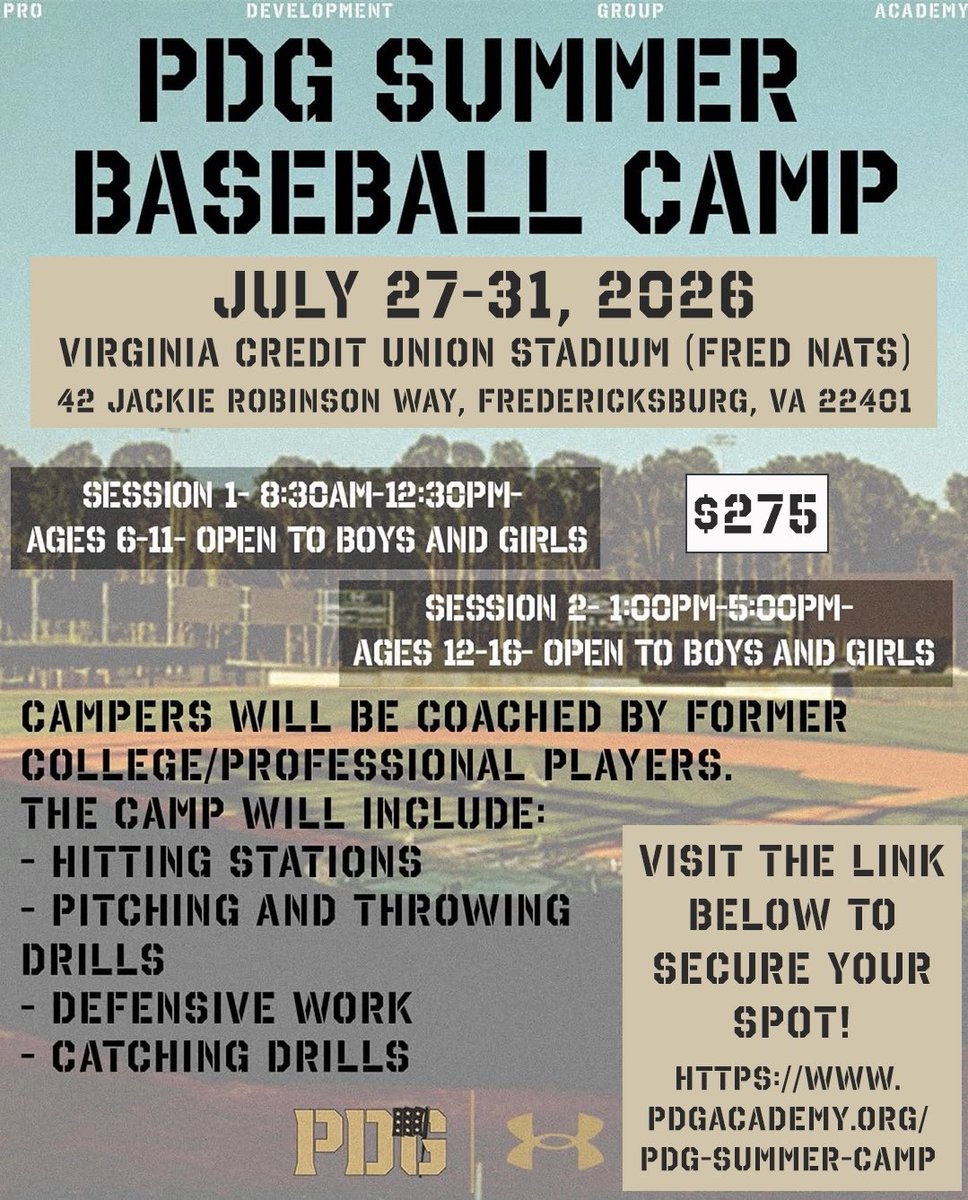 PRO DEVELOPMENT GROUP ACADEMY

PDG SUMMER BASEBALL CAMP

JULY 27-31, 2026
VIRGINIA CREDIT UNION STADIUM (FRED NATS)
42 JACKIE ROBINSON WAY, FREDERICKSBURG, VA 22401

SESSION 1- 8:30AM-12:30PM- AGES 6-11- OPEN TO BOYS AND GIRLS

$275

SESSION 2- 1:00PM-5:00PM- AGES 12-16- OPEN TO BOYS AND GIRLS

CAMPERS WILL BE COACHED BY FORMER COLLEGE/PROFESSIONAL PLAYERS.
THE CAMP WILL INCLUDE:
- HITTING STATIONS
- PITCHING AND THROWING DRILLS
- DEFENSIVE WORK
- CATCHING DRILLS

VISIT THE LINK BELOW TO SECURE YOUR SPOT!

HTTPS://WWW.PDGACADEMY.ORG/PDG-SUMMER-CAMP

PDG